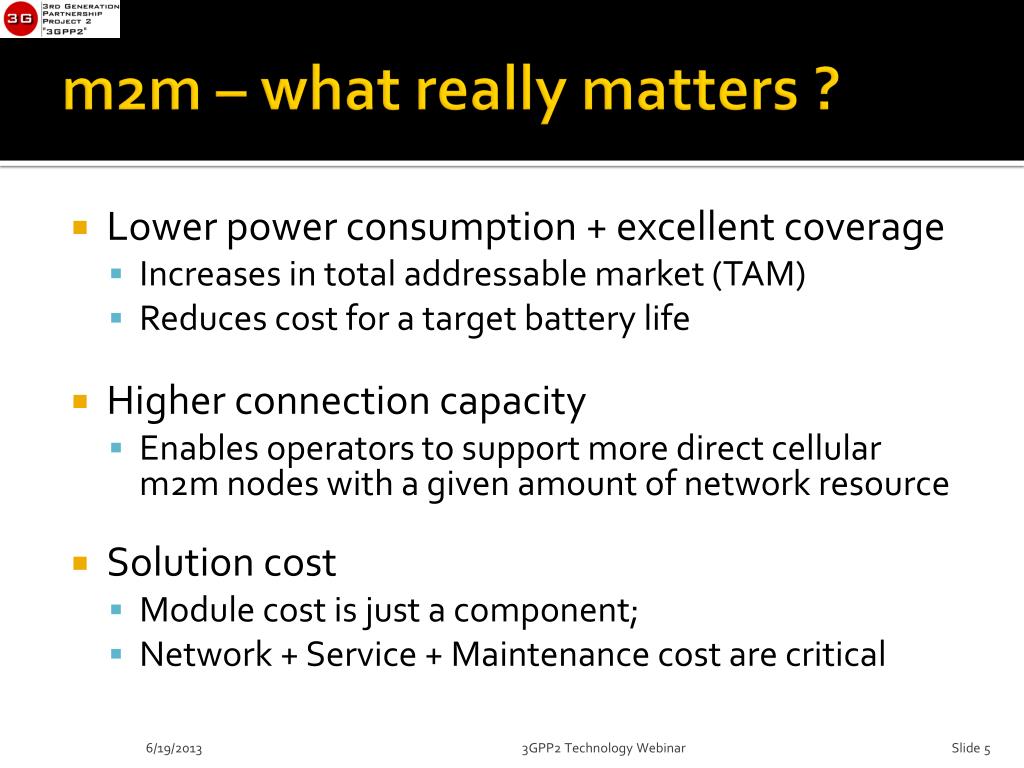 3G 3RD GENERATION PARTNERSHIP PROJECT 2 "3GPP2"

m2m – what really matters ?

- Lower power consumption + excellent coverage
  - Increases in total addressable market (TAM)
  - Reduces cost for a target battery life
- Higher connection capacity
  - Enables operators to support more direct cellular m2m nodes with a given amount of network resource
- Solution cost
  - Module cost is just a component;
  - Network + Service + Maintenance cost are critical

6/19/2013

3GPP2 Technology Webinar

Slide 5